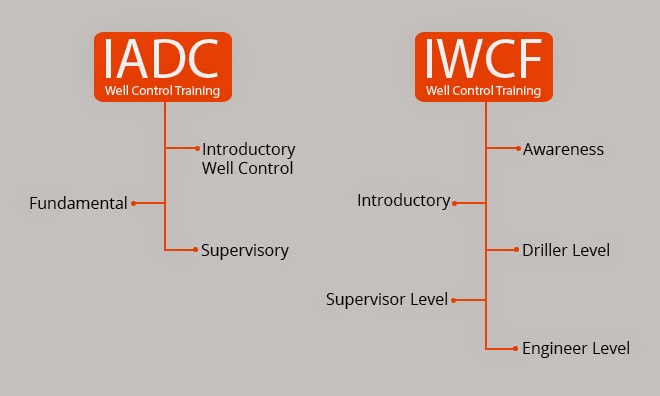 IADC
Well Control Training

Introductory Well Control

Fundamental

Supervisory

IWCF
Well Control Training

Awareness

Introductory

Driller Level

Supervisor Level

Engineer Level